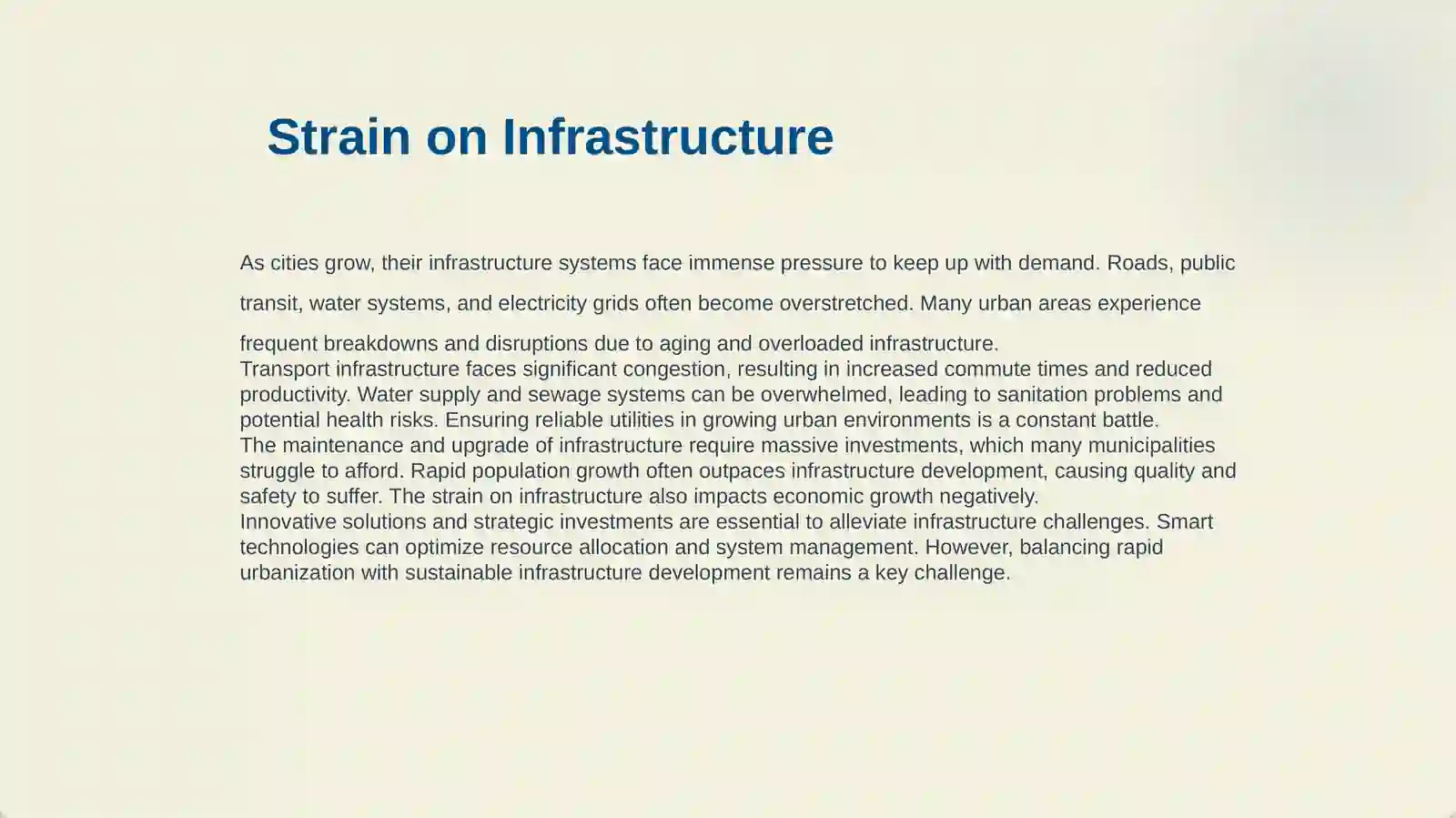 Strain on Infrastructure

As cities grow, their infrastructure systems face immense pressure to keep up with demand. Roads, public transit, water systems, and electricity grids often become overstretched. Many urban areas experience frequent breakdowns and disruptions due to aging and overloaded infrastructure.

Transport infrastructure faces significant congestion, resulting in increased commute times and reduced productivity. Water supply and sewage systems can be overwhelmed, leading to sanitation problems and potential health risks. Ensuring reliable utilities in growing urban environments is a constant battle.

The maintenance and upgrade of infrastructure require massive investments, which many municipalities struggle to afford. Rapid population growth often outpaces infrastructure development, causing quality and safety to suffer. The strain on infrastructure also impacts economic growth negatively.

Innovative solutions and strategic investments are essential to alleviate infrastructure challenges. Smart technologies can optimize resource allocation and system management. However, balancing rapid urbanization with sustainable infrastructure development remains a key challenge.